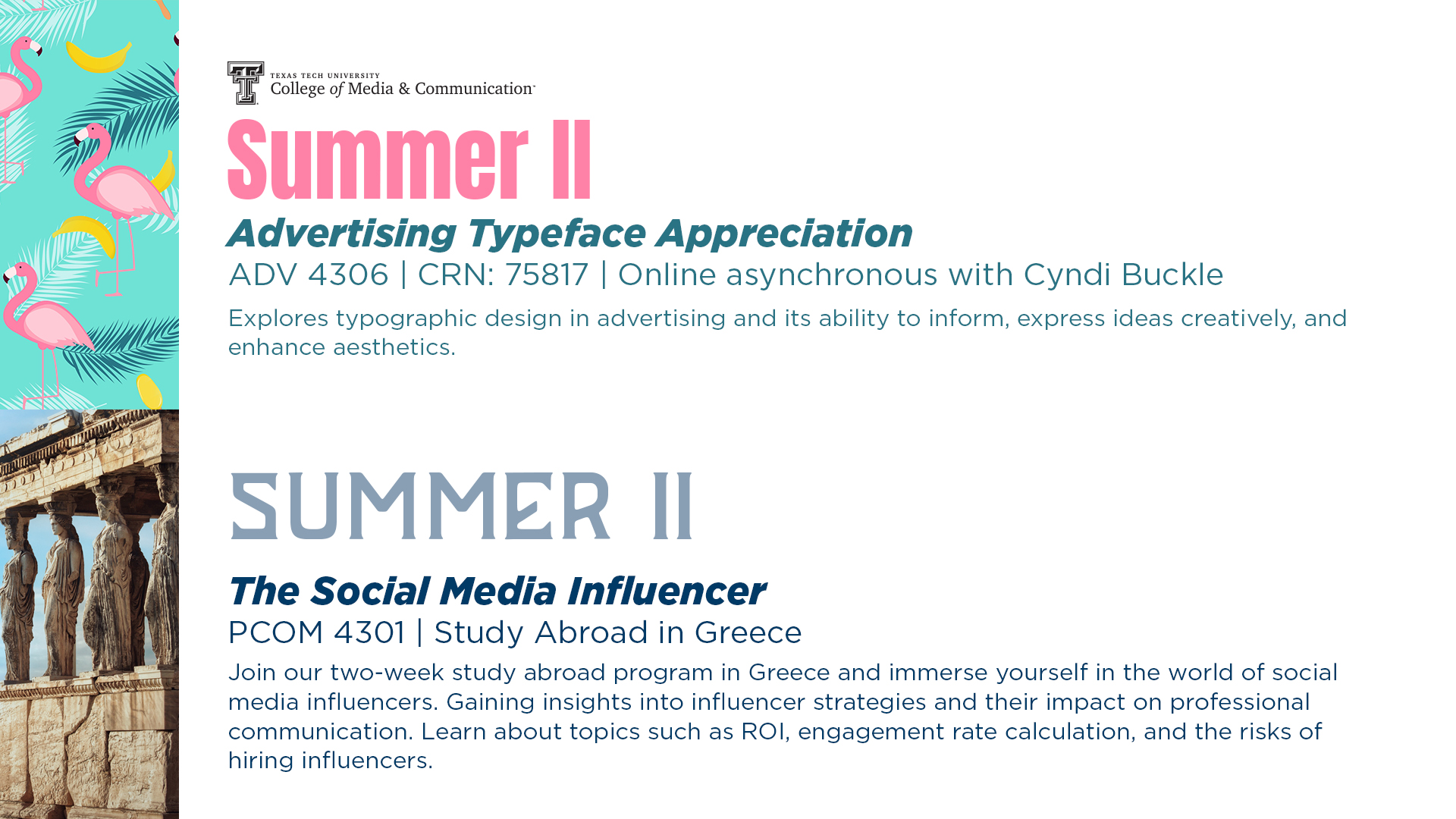 TEXAS TECH UNIVERSITY
College of Media & Communication

Summer II

Advertising Typeface Appreciation

ADV 4306 | CRN: 75817 | Online asynchronous with Cyndi Buckle

Explores typographic design in advertising and its ability to inform, express ideas creatively, and enhance aesthetics.

SUMMER II

The Social Media Influencer

PCOM 4301 | Study Abroad in Greece

Join our two-week study abroad program in Greece and immerse yourself in the world of social media influencers. Gaining insights into influencer strategies and their impact on professional communication. Learn about topics such as ROI, engagement rate calculation, and the risks of hiring influencers.